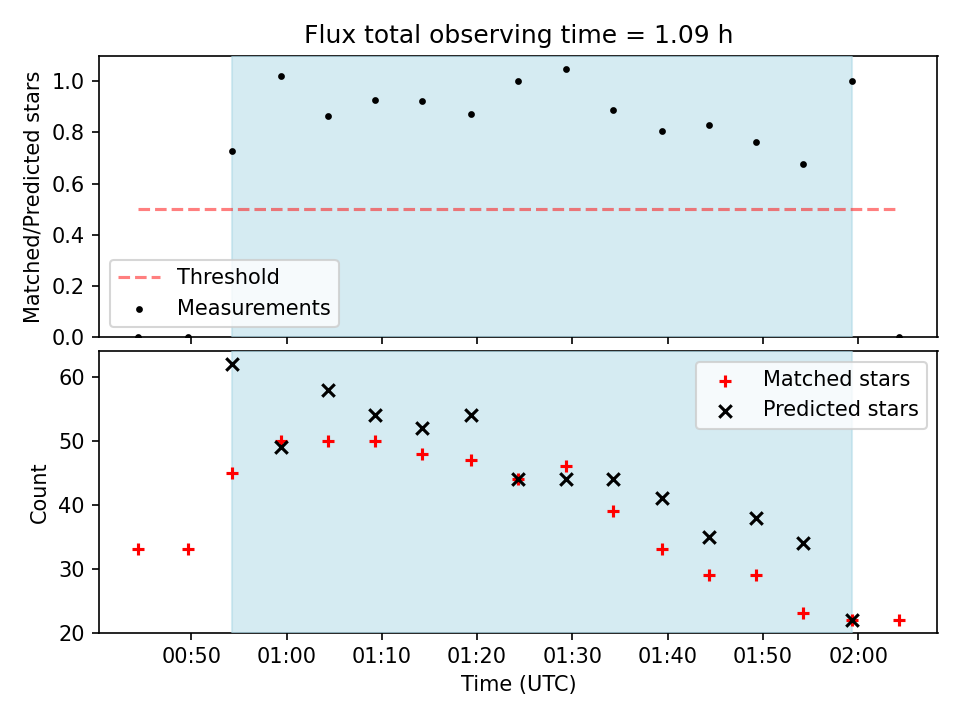 Flux total observing time = 1.09 h

Matched/Predicted stars

1.0
0.8
0.6
0.4
0.2
0.0

Threshold
Measurements

Count

60
50
40
30
20

Matched stars
Predicted stars

00:50
01:00
01:10
01:20
01:30
01:40
01:50
02:00

Time (UTC)